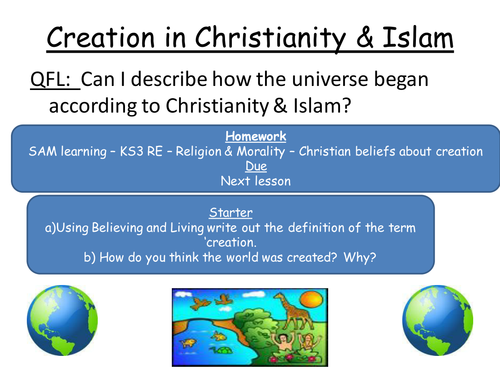 Creation in Christianity & Islam

QFL: Can I describe how the universe began according to Christianity & Islam?

Homework
SAM learning – KS3 RE – Religion & Morality – Christian beliefs about creation
Due
Next lesson

Starter
a)Using Believing and Living write out the definition of the term 'creation.
b) How do you think the world was created? Why?